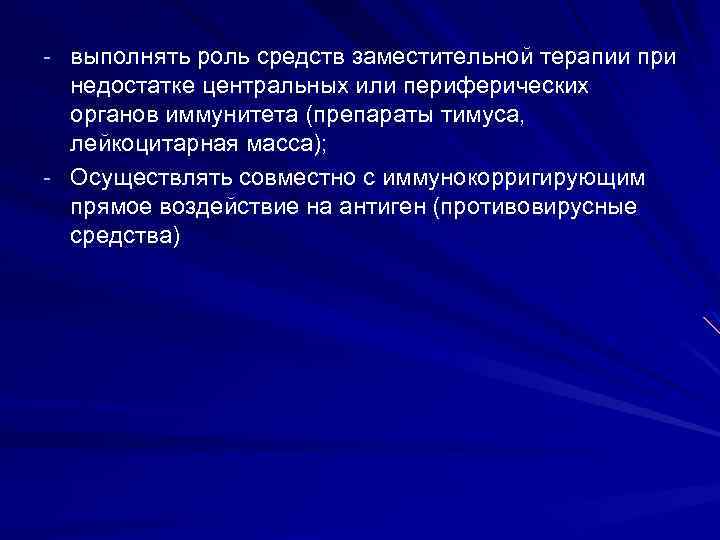 - выполнять роль средств заместительной терапии при недостатке центральных или периферических органов иммунитета (препараты тимуса, лейкоцитарная масса);

- Осуществлять совместно с иммунокорригирующим прямое воздействие на антиген (противовирусные средства)